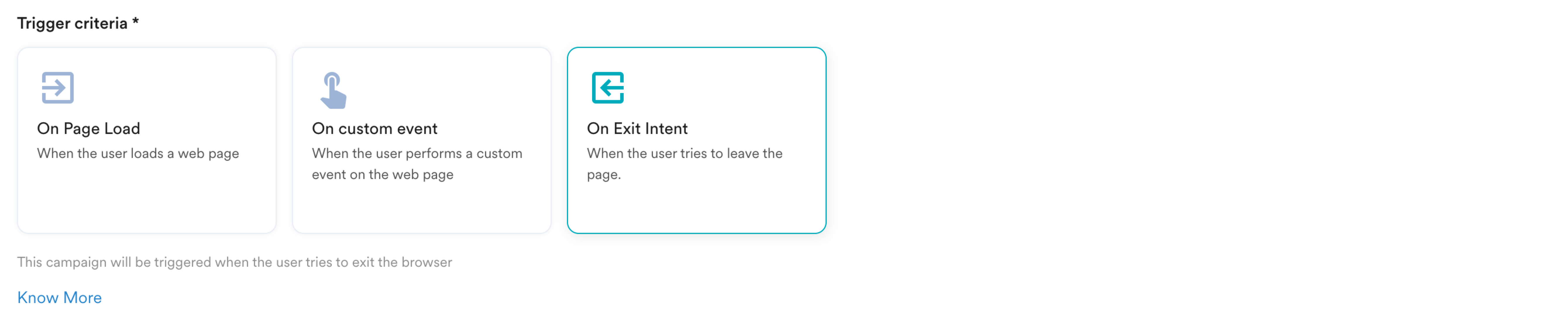 Trigger criteria *

On Page Load
When the user loads a web page

On custom event
When the user performs a custom event on the web page

On Exit Intent
When the user tries to leave the page.

This campaign will be triggered when the user tries to exit the browser

Know More